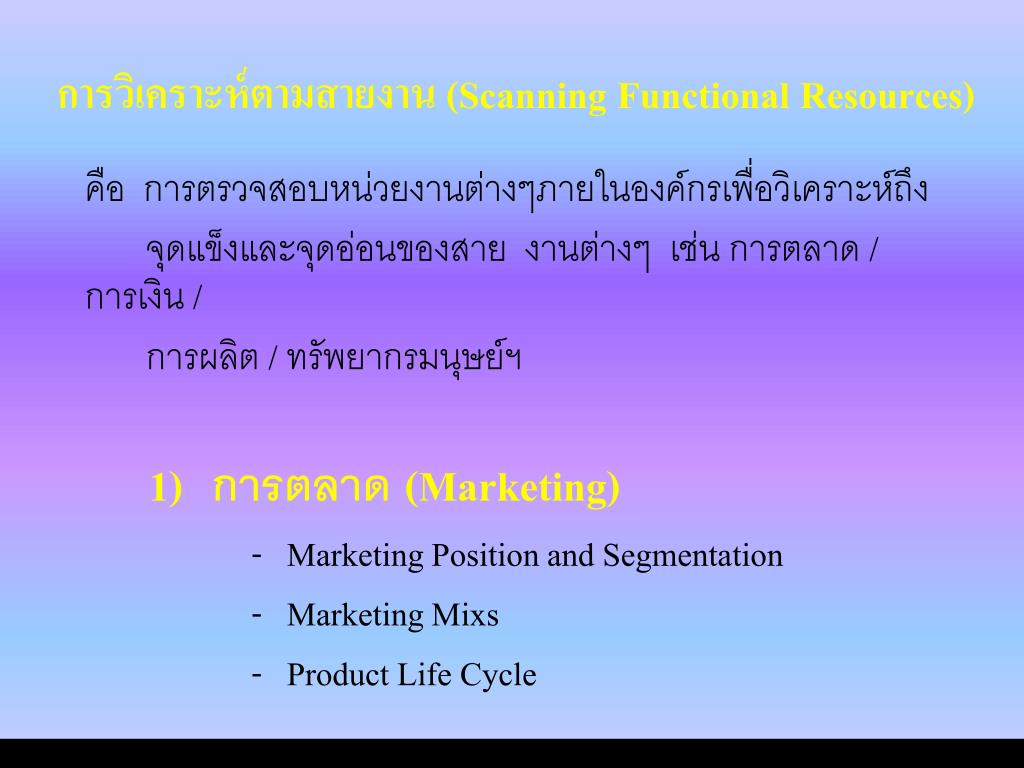 การวิเคราะห์ตามสายงาน (Scanning Functional Resources)

คือ การตรวจสอบหน่วยงานต่างๆภายในองค์กรเพื่อวิเคราะห์ถึง จุดแข็งและจุดอ่อนของสาย งานต่างๆ เช่น การตลาด / การเงิน / การผลิต / ทรัพยากรมนุษย์ฯ

1) การตลาด (Marketing)

- Marketing Position and Segmentation
- Marketing Mixs
- Product Life Cycle